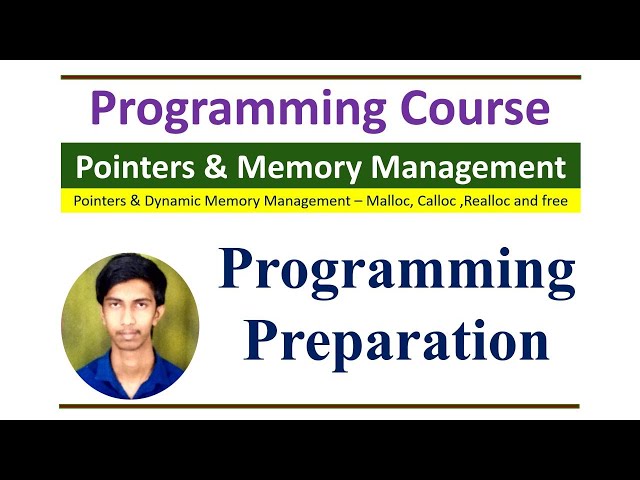 Programming Course

Pointers & Memory Management

Pointers & Dynamic Memory Management – Malloc, Calloc ,Realloc and free

Programming Preparation